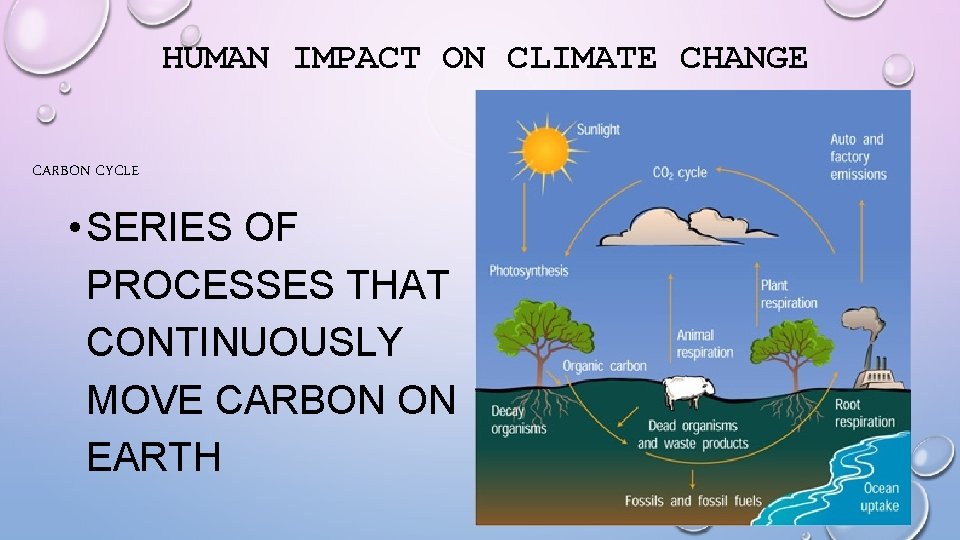 HUMAN IMPACT ON CLIMATE CHANGE

CARBON CYCLE

• SERIES OF PROCESSES THAT CONTINUOUSLY MOVE CARBON ON EARTH

Sunlight

$CO_2$ cycle

Auto and factory emissions

Photosynthesis

Plant respiration

Animal respiration

Organic carbon

Decay organisms

Dead organisms and waste products

Root respiration

Fossils and fossil fuels

Ocean uptake